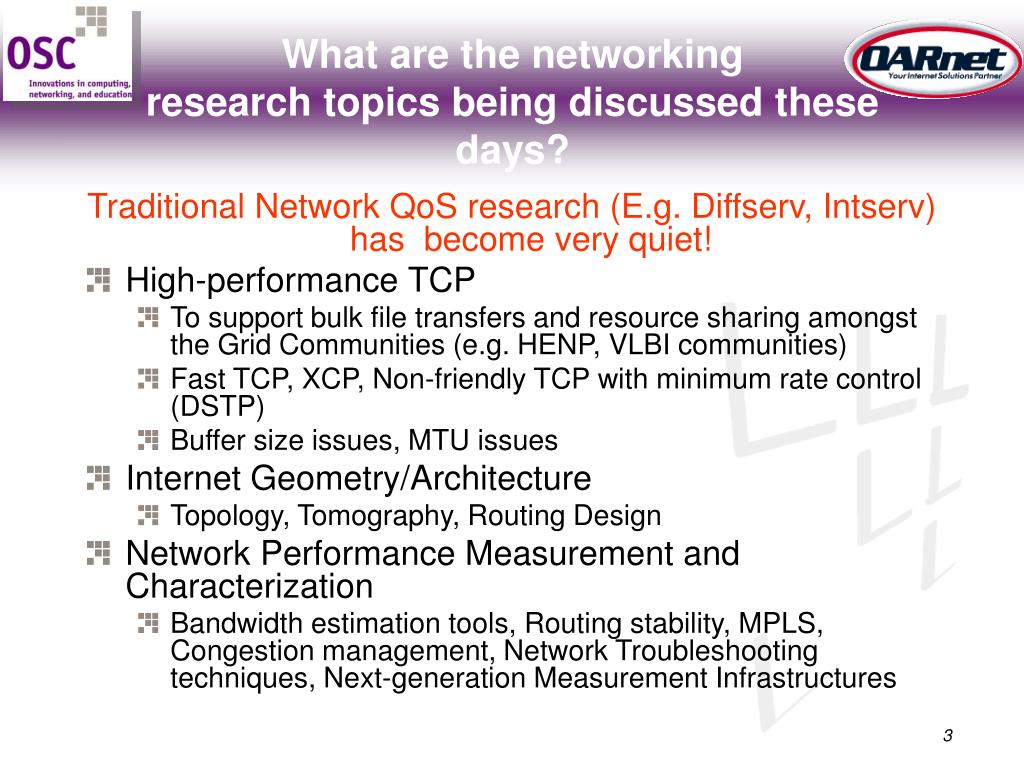 OSC
Innovations in computing, networking, and education

What are the networking research topics being discussed these days?

OARnet
Your Internet Solutions Partner

Traditional Network QoS research (E.g. Diffserv, Intserv) has become very quiet!

High-performance TCP
To support bulk file transfers and resource sharing amongst the Grid Communities (e.g. HENP, VLBI communities)
Fast TCP, XCP, Non-friendly TCP with minimum rate control (DSTP)
Buffer size issues, MTU issues

Internet Geometry/Architecture
Topology, Tomography, Routing Design

Network Performance Measurement and Characterization
Bandwidth estimation tools, Routing stability, MPLS, Congestion management, Network Troubleshooting techniques, Next-generation Measurement Infrastructures

3